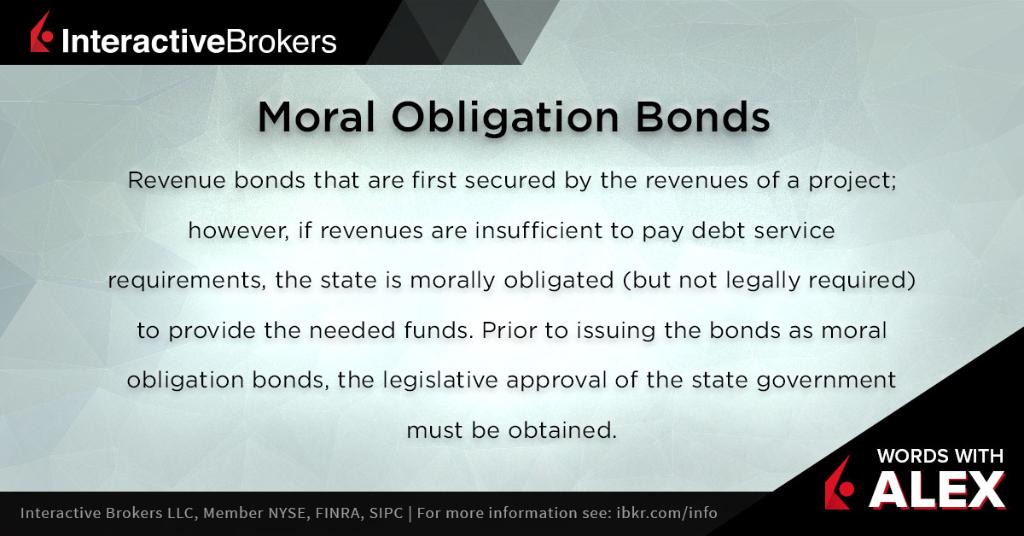 InteractiveBrokers

Moral Obligation Bonds

Revenue bonds that are first secured by the revenues of a project; however, if revenues are insufficient to pay debt service requirements, the state is morally obligated (but not legally required) to provide the needed funds. Prior to issuing the bonds as moral obligation bonds, the legislative approval of the state government must be obtained.

WORDS WITH ALEX

Interactive Brokers LLC, Member NYSE, FINRA, SIPC | For more information see: ibkr.com/info